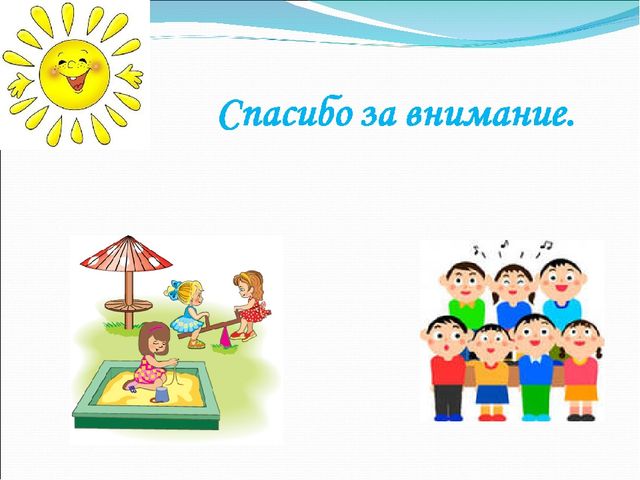 Спасибо за внимание.